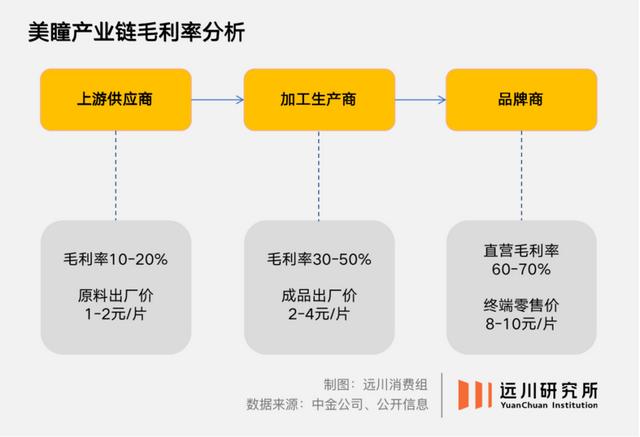 美瞳产业链毛利率分析

上游供应商

加工生产商

品牌商

毛利率10-20%

原料出厂价
1-2元/片

毛利率30-50%

成品出厂价
2-4元/片

直营毛利率
60-70%

终端零售价
8-10元/片

制图：远川消费组
数据来源：中金公司、公开信息

远川研究所
YuanChuan Institution